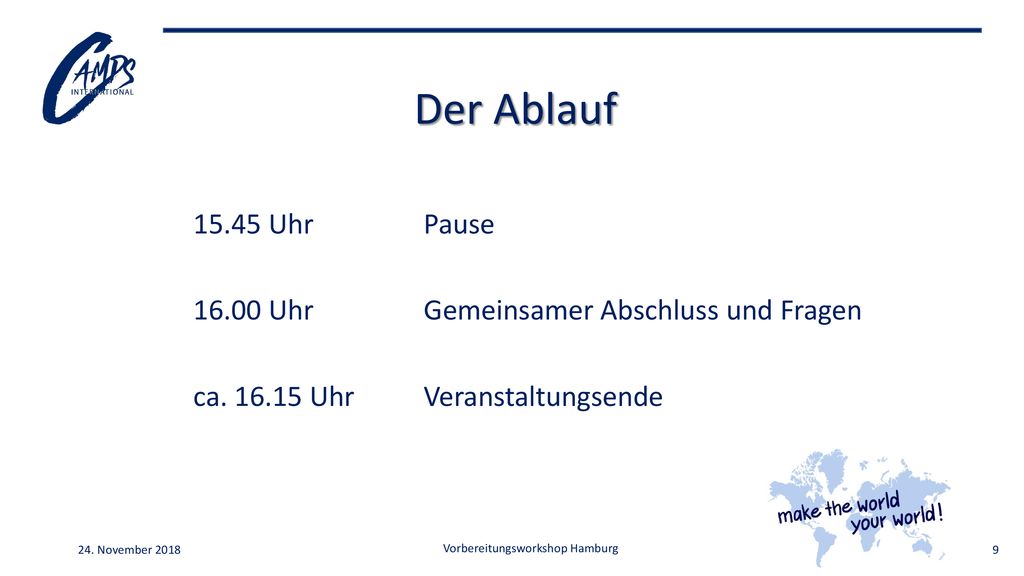 CAMPS INTERNATIONAL

Der Ablauf

15.45 Uhr Pause

16.00 Uhr Gemeinsamer Abschluss und Fragen

ca. 16.15 Uhr Veranstaltungsende

make the world your world!

24. November 2018

Vorbereitungsworkshop Hamburg

9